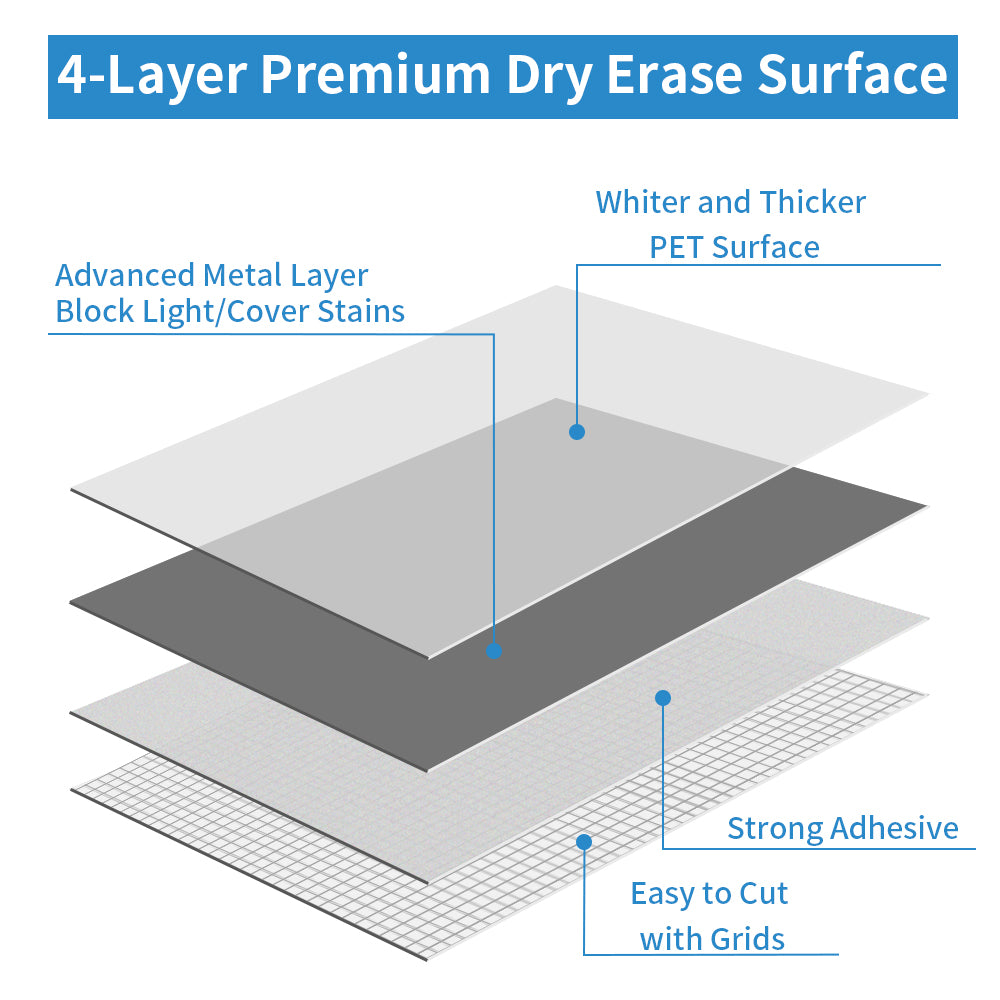 4-Layer Premium Dry Erase Surface

Whiter and Thicker PET Surface

Advanced Metal Layer Block Light/Cover Stains

Strong Adhesive

Easy to Cut with Grids